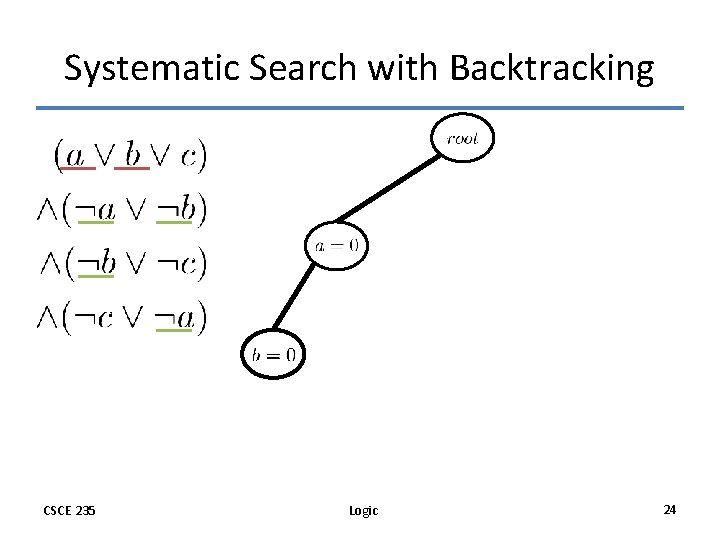 Systematic Search with Backtracking

$(a \vee b \vee c)$
$\wedge(\neg a \vee \neg b)$
$\wedge(\neg b \vee \neg c)$
$\wedge(\neg c \vee \neg a)$

$root$

$a = 0$

$b = 0$

CSCE 235

Logic

24